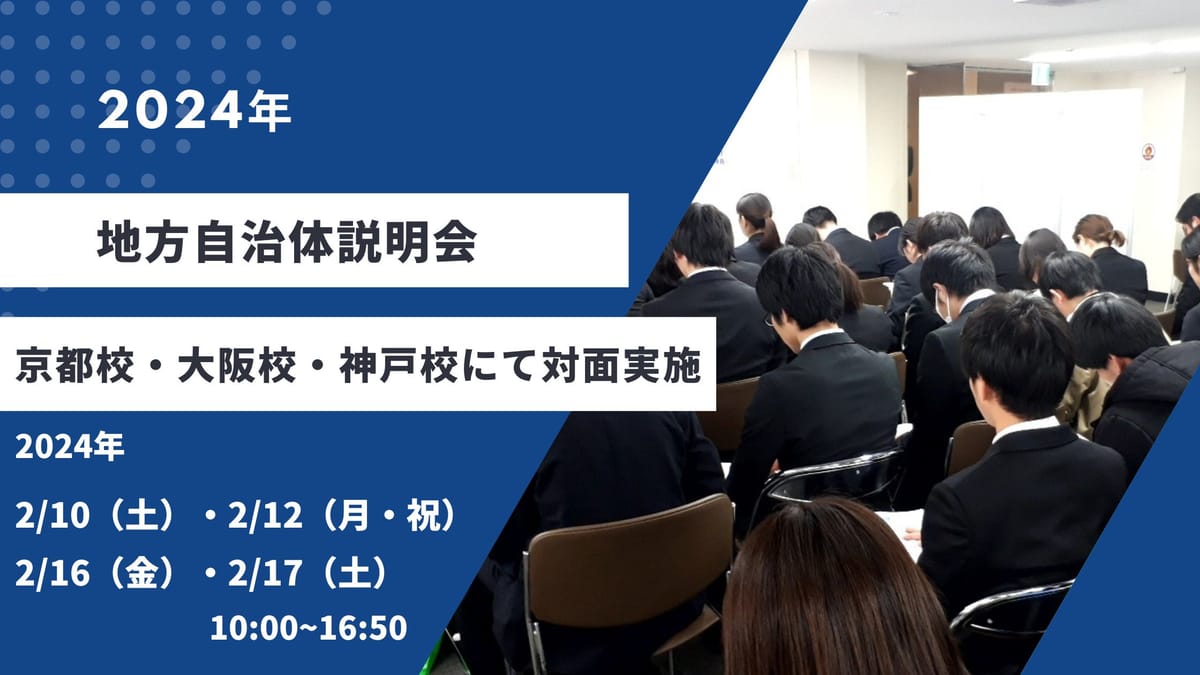 2024年

地方自治体説明会

京都校・大阪校・神戸校にて対面実施

2024年

2/10（土）・2/12（月・祝）
2/16（金）・2/17（土）
10:00~16:50